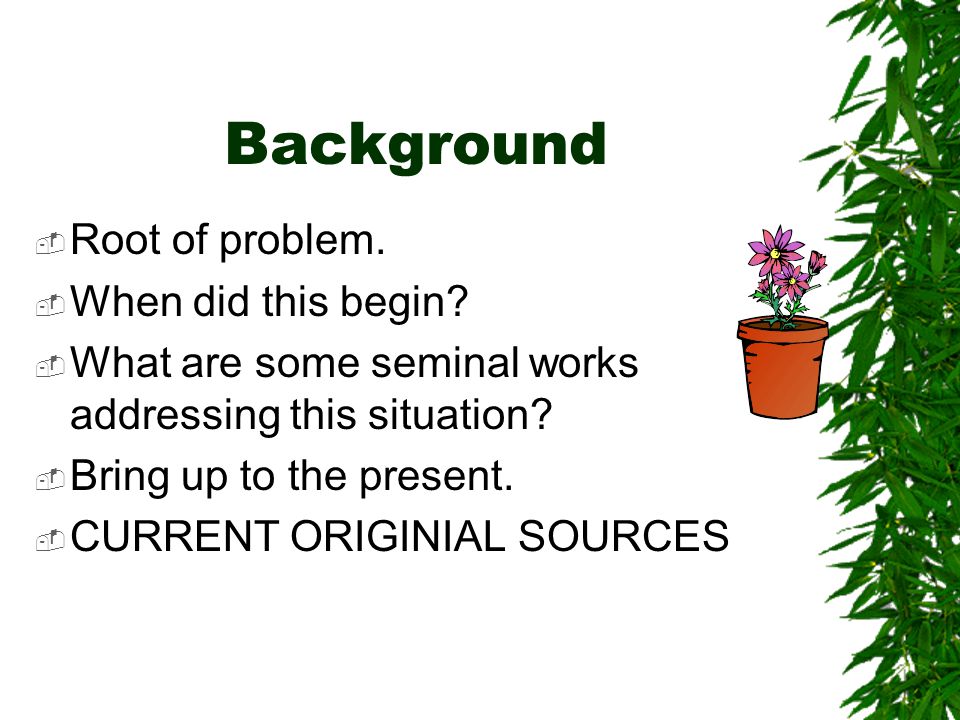 Background

Root of problem.

When did this begin?

What are some seminal works addressing this situation?

Bring up to the present.

CURRENT ORIGINIAL SOURCES